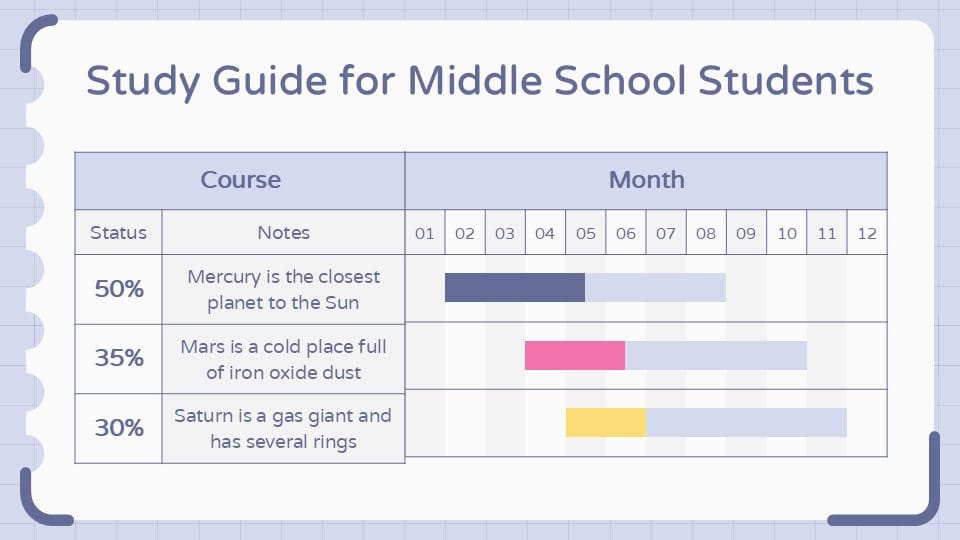 Study Guide for Middle School Students

| Course | | Month | | | | | | | | | | | |
|---|---|---|---|---|---|---|---|---|---|---|---|---|---|
| Status | Notes | 01 | 02 | 03 | 04 | 05 | 06 | 07 | 08 | 09 | 10 | 11 | 12 |
| 50% | Mercury is the closest planet to the Sun | | | | | | | | | | | | |
| 35% | Mars is a cold place full of iron oxide dust | | | | | | | | | | | | |
| 30% | Saturn is a gas giant and has several rings | | | | | | | | | | | | |